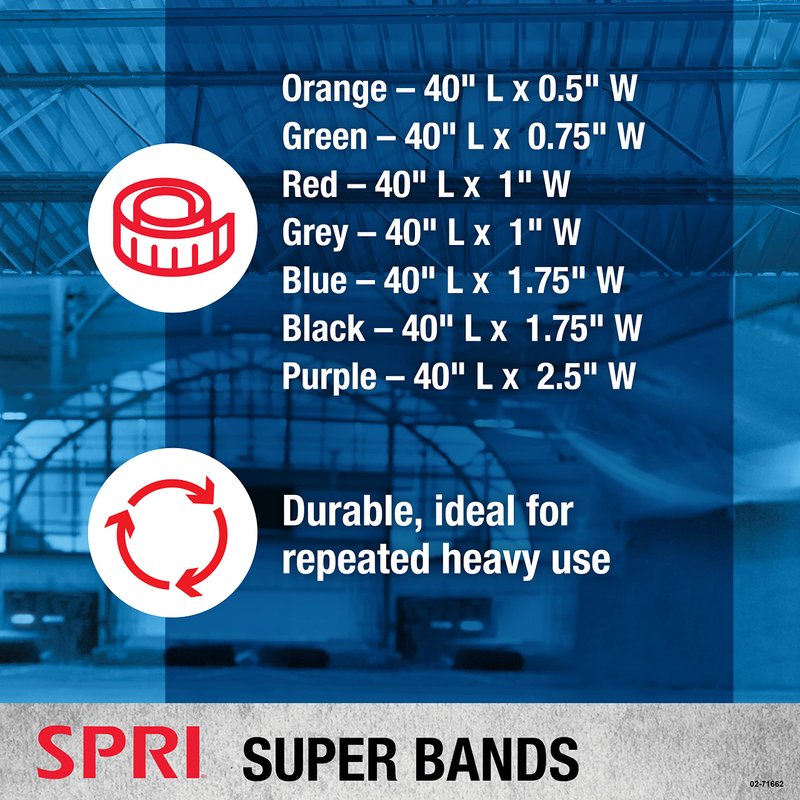 Orange – 40" L x 0.5" W
Green – 40" L x 0.75" W
Red – 40" L x 1" W
Grey – 40" L x 1" W
Blue – 40" L x 1.75" W
Black – 40" L x 1.75" W
Purple – 40" L x 2.5" W

Durable, ideal for repeated heavy use

SPRI SUPER BANDS

02-71662